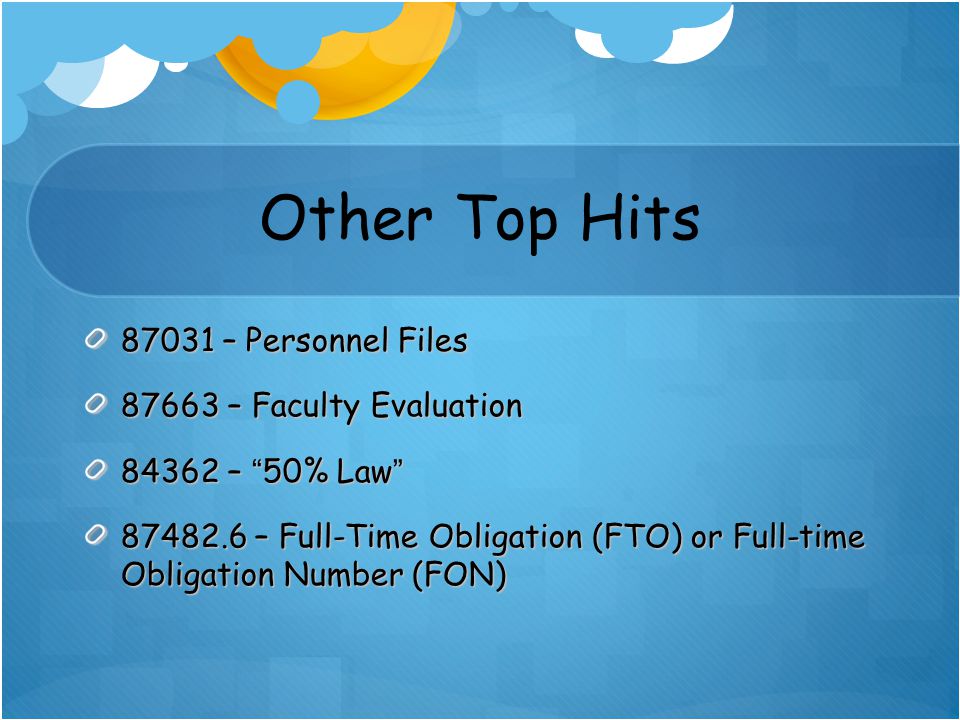 Other Top Hits

87031 – Personnel Files

87663 – Faculty Evaluation

84362 – “50% Law”

87482.6 – Full-Time Obligation (FTO) or Full-time Obligation Number (FON)